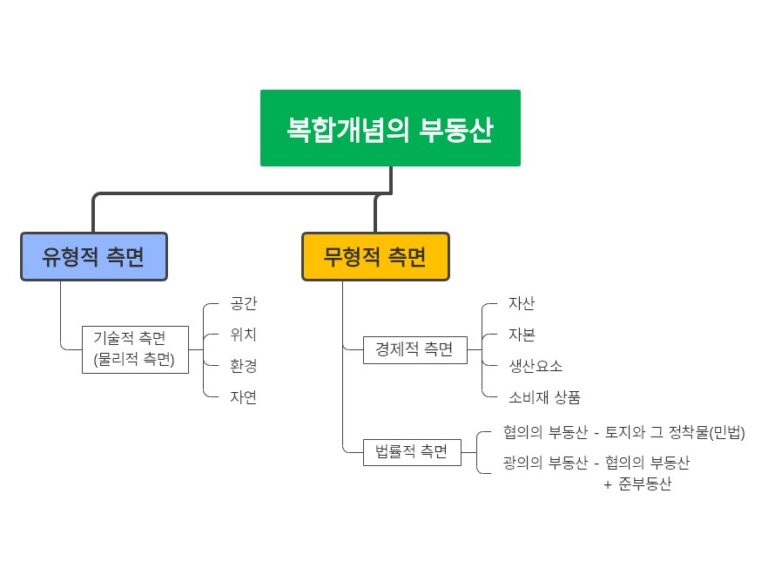 복합개념의 부동산

유형적 측면

기술적 측면
(물리적 측면)

공간
위치
환경
자연

무형적 측면

경제적 측면

자산
자본
생산요소
소비재 상품

법률적 측면

협의의 부동산 - 토지와 그 정착물(민법)
광의의 부동산 - 협의의 부동산
+ 준부동산